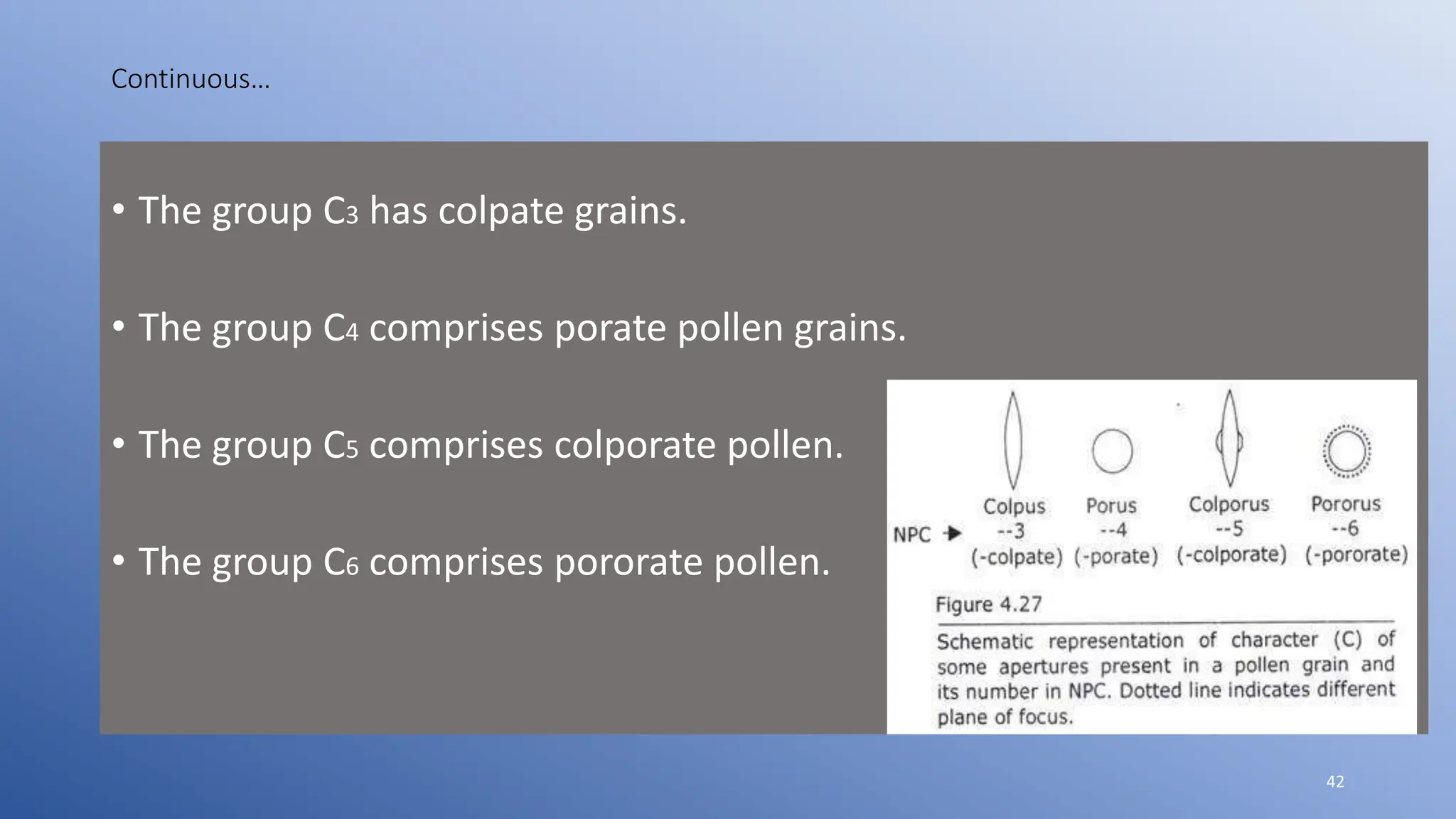 Continuous...

• The group $C_3$ has colpate grains.

• The group $C_4$ comprises porate pollen grains.

• The group $C_5$ comprises colporate pollen.

• The group $C_6$ comprises pororate pollen.

NPC → Colpus --3 (-colpate) Porus --4 (-porate) Colporus --5 (-colporate) Pororus --6 (-pororate)

Figure 4.27

Schematic representation of character (C) of some apertures present in a pollen grain and its number in NPC. Dotted line indicates different plane of focus.

42